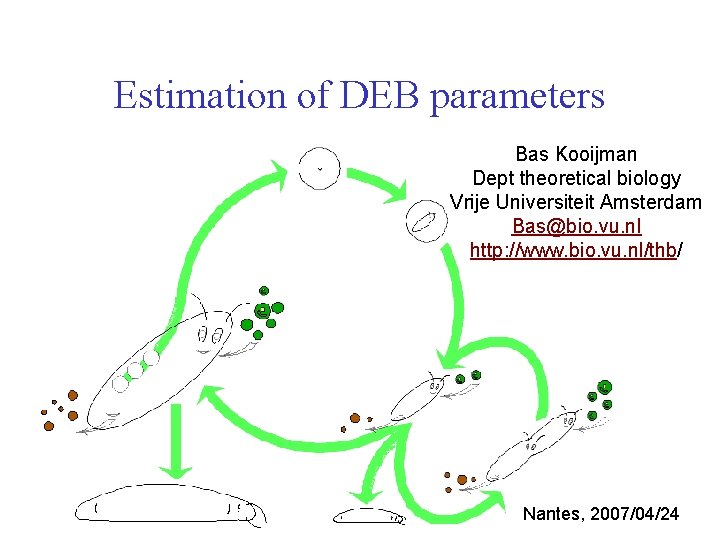 Estimation of DEB parameters

Bas Kooijman
Dept theoretical biology
Vrije Universiteit Amsterdam
Bas@bio.vu.nl
http://www.bio.vu.nl/thb/

Nantes, 2007/04/24